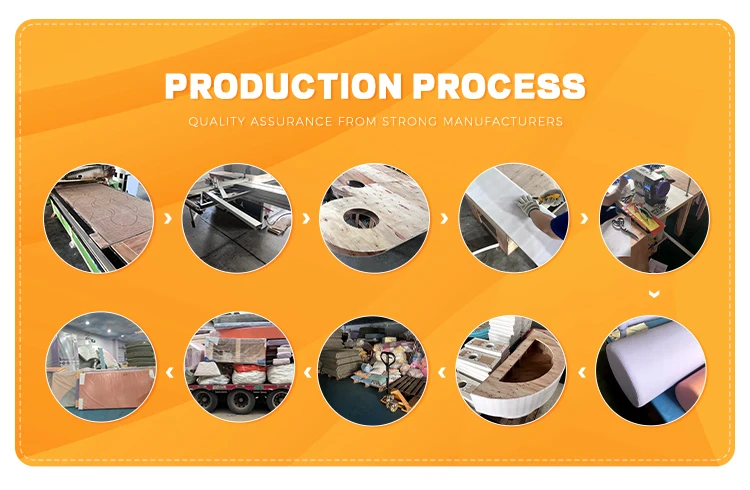 PRODUCTION PROCESS

QUALITY ASSURANCE FROM STRONG MANUFACTURERS